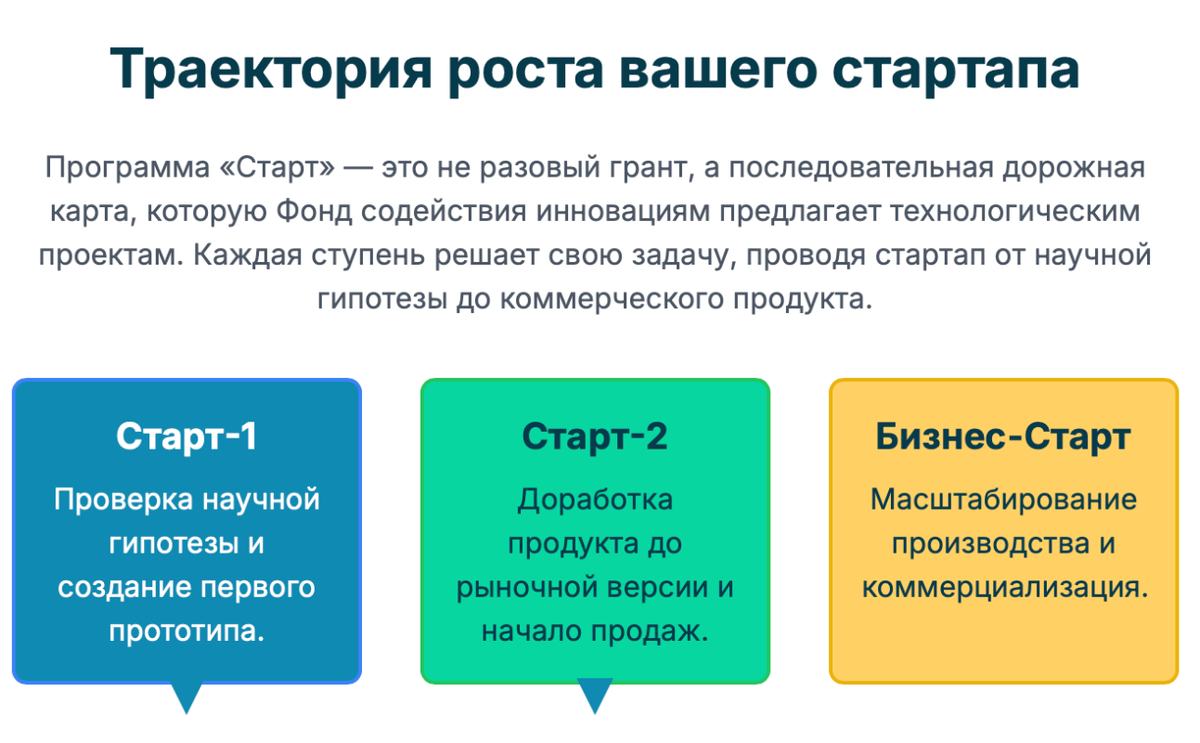 Траектория роста вашего стартапа

Программа «Старт» — это не разовый грант, а последовательная дорожная карта, которую Фонд содействия инновациям предлагает технологическим проектам. Каждая ступень решает свою задачу, проводя стартап от научной гипотезы до коммерческого продукта.

Старт-1

Проверка научной гипотезы и создание первого прототипа.

Старт-2

Доработка продукта до рыночной версии и начало продаж.

Бизнес-Старт

Масштабирование производства и коммерциализация.